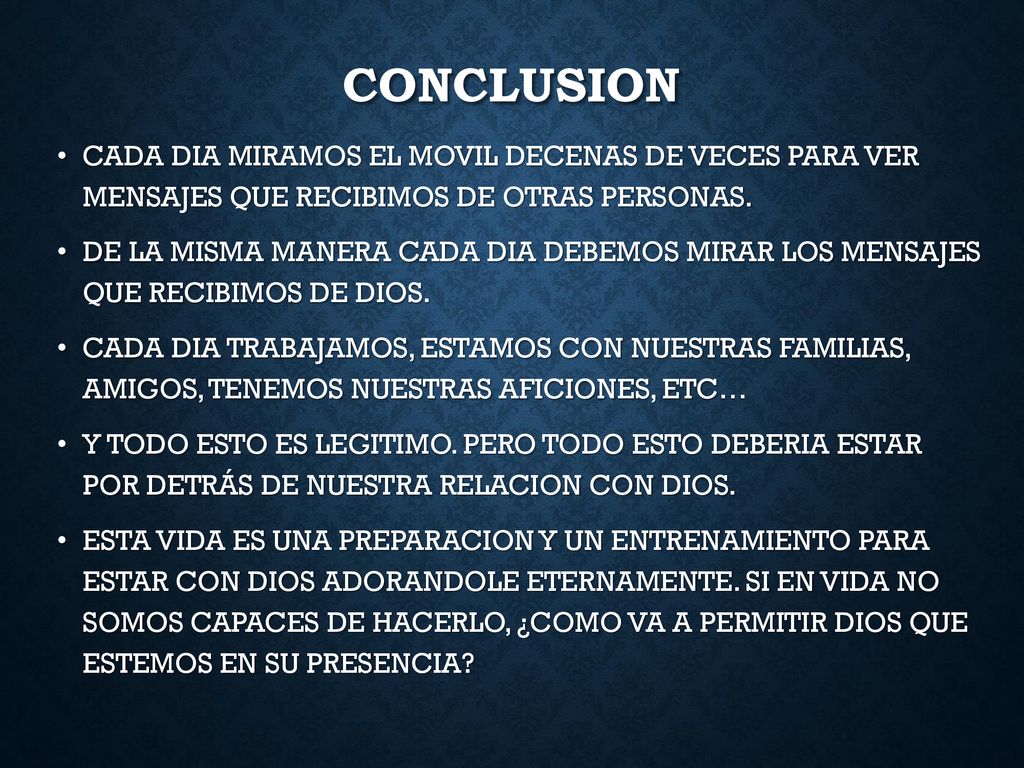 CONCLUSION

• CADA DIA MIRAMOS EL MOVIL DECENAS DE VECES PARA VER MENSAJES QUE RECIBIMOS DE OTRAS PERSONAS.

• DE LA MISMA MANERA CADA DIA DEBEMOS MIRAR LOS MENSAJES QUE RECIBIMOS DE DIOS.

• CADA DIA TRABAJAMOS, ESTAMOS CON NUESTRAS FAMILIAS, AMIGOS, TENEMOS NUESTRAS AFICIONES, ETC…

• Y TODO ESTO ES LEGITIMO. PERO TODO ESTO DEBERIA ESTAR POR DETRÁS DE NUESTRA RELACION CON DIOS.

• ESTA VIDA ES UNA PREPARACION Y UN ENTRENAMIENTO PARA ESTAR CON DIOS ADORANDOLE ETERNAMENTE. SI EN VIDA NO SOMOS CAPACES DE HACERLO, ¿COMO VA A PERMITIR DIOS QUE ESTEMOS EN SU PRESENCIA?